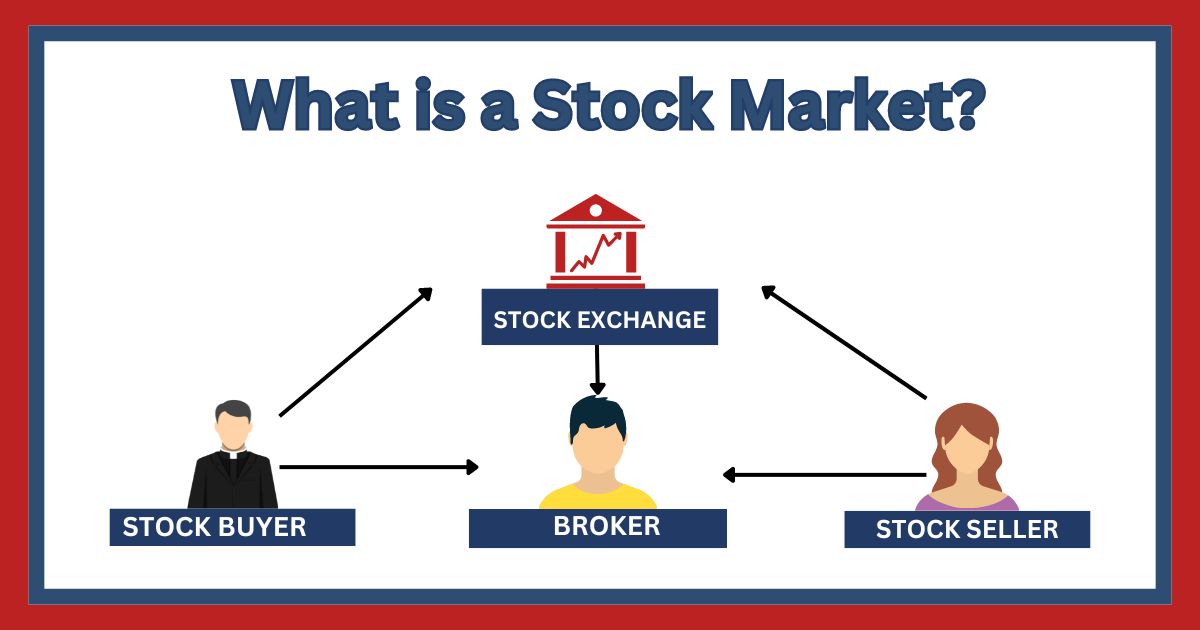 What is a Stock Market?

STOCK EXCHANGE

STOCK BUYER

BROKER

STOCK SELLER